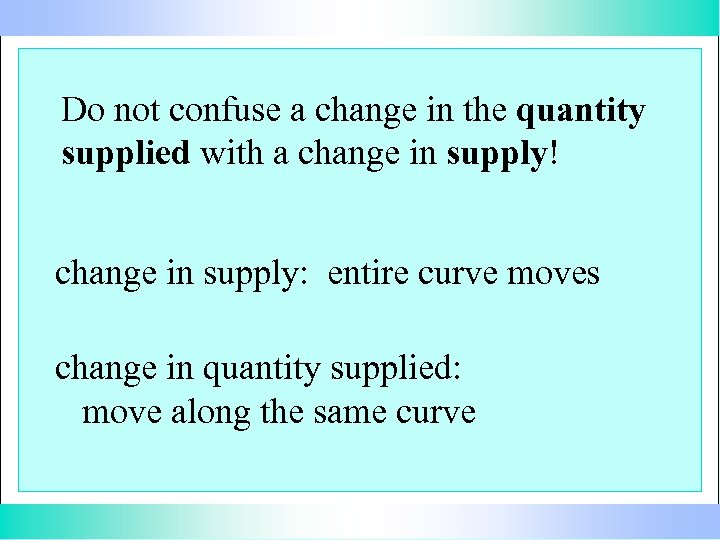 Do not confuse a change in the quantity supplied with a change in supply!

change in supply:  entire curve moves

change in quantity supplied:
move along the same curve